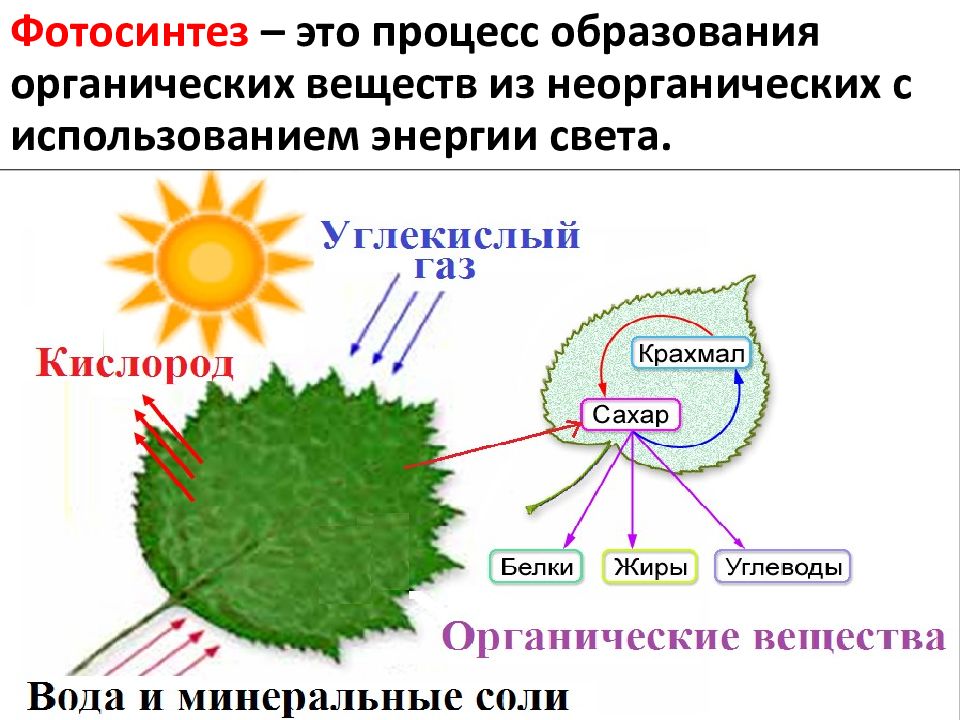 Фотосинтез – это процесс образования органических веществ из неорганических с использованием энергии света.

Углекислый газ

Кислород

Крахмал

Сахар

Белки

Жиры

Углеводы

Органические вещества

Вода и минеральные соли